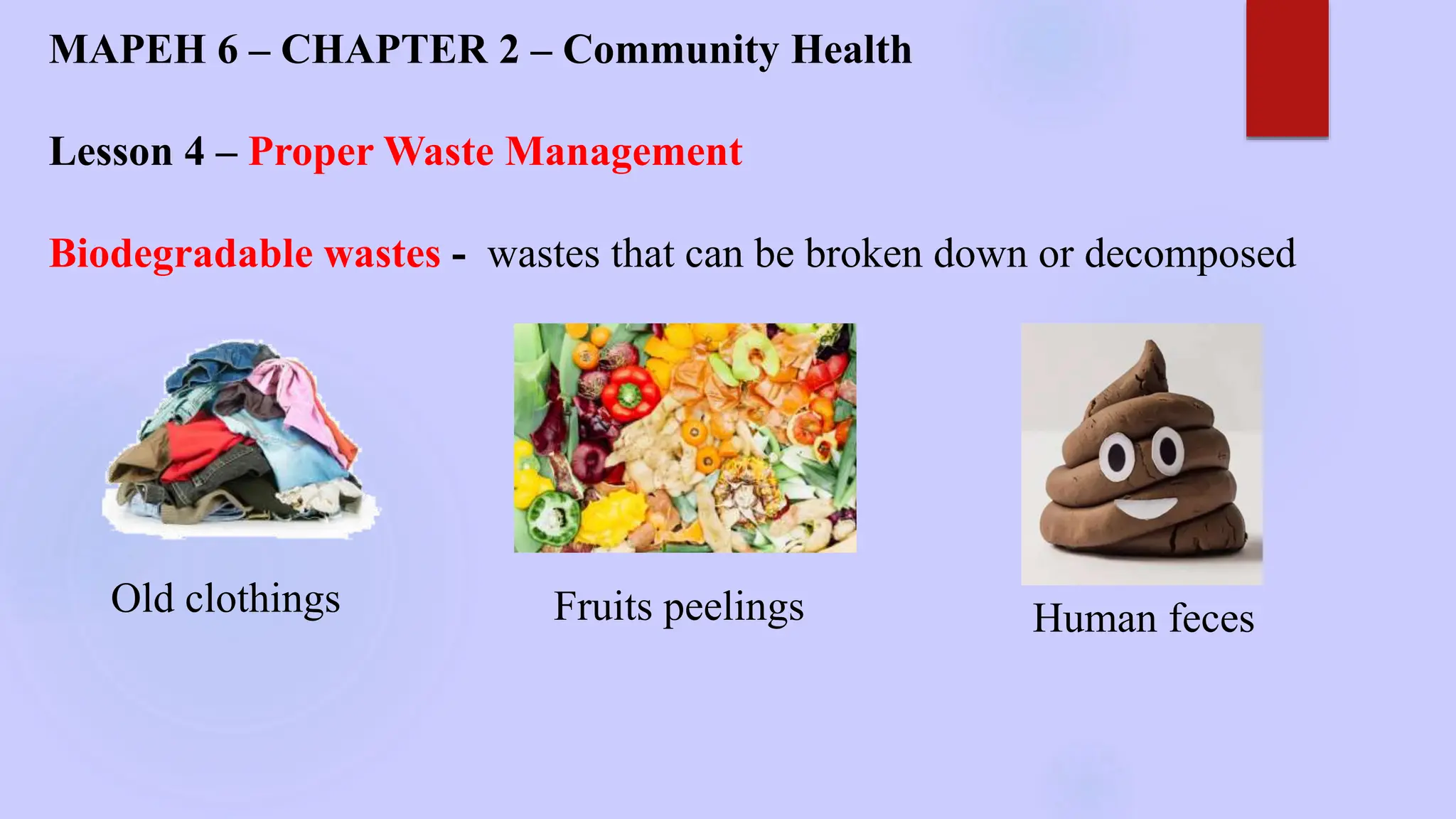 MAPEH 6 – CHAPTER 2 – Community Health

Lesson 4 – Proper Waste Management

Biodegradable wastes - wastes that can be broken down or decomposed

Old clothings

Fruits peelings

Human feces